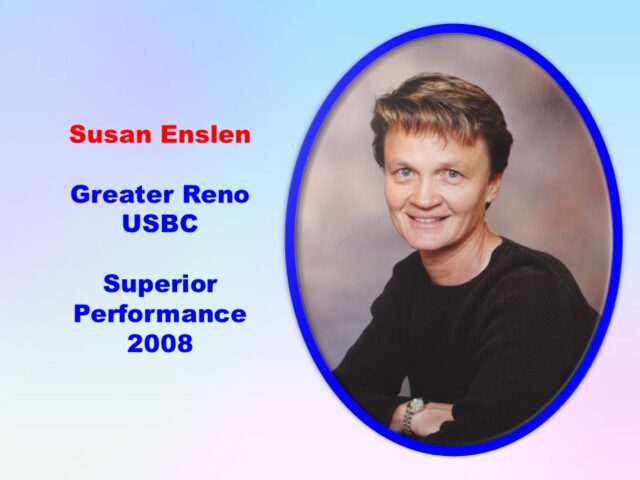 Susan Enslen

Greater Reno USBC

Superior Performance 2008